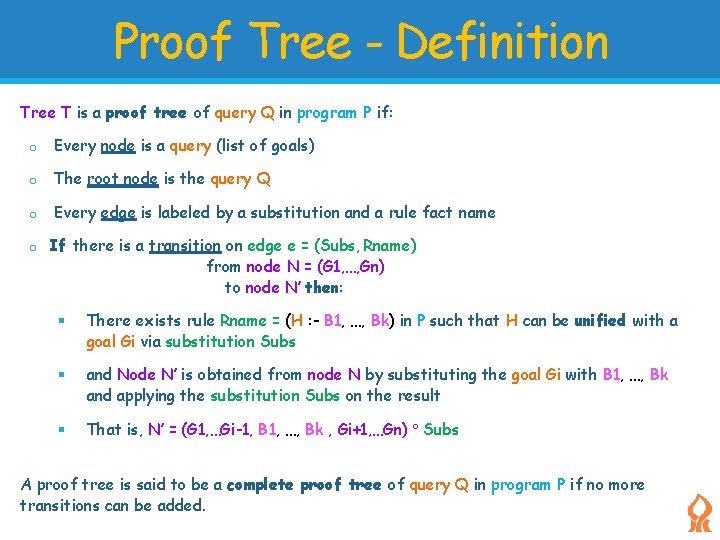 Proof Tree - Definition

Tree T is a proof tree of query Q in program P if:

o Every node is a query (list of goals)

o The root node is the query Q

o Every edge is labeled by a substitution and a rule fact name

o If there is a transition on edge e = (Subs, Rname) from node N = (G1,...,Gn) to node N' then:

▪ There exists rule Rname = (H :- B1, ..., Bk) in P such that H can be unified with a goal Gi via substitution Subs

▪ and Node N' is obtained from node N by substituting the goal Gi with B1, ..., Bk and applying the substitution Subs on the result

▪ That is, N' = (G1,...Gi-1, B1, ..., Bk , Gi+1,...Gn) ° Subs

A proof tree is said to be a complete proof tree of query Q in program P if no more transitions can be added.